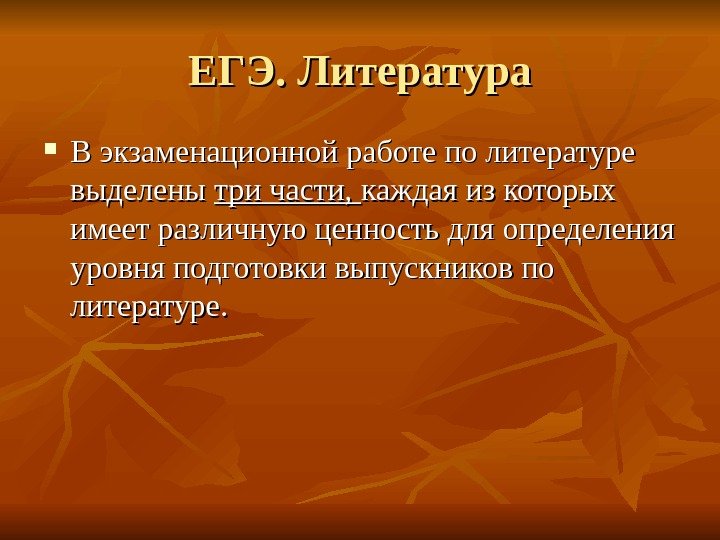 ЕГЭ. Литература

В экзаменационной работе по литературе выделены три части, каждая из которых имеет различную ценность для определения уровня подготовки выпускников по литературе.